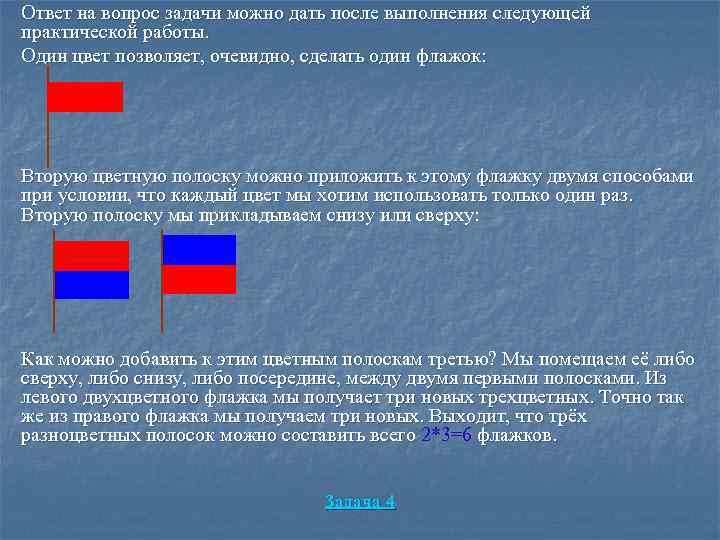 Ответ на вопрос задачи можно дать после выполнения следующей практической работы.
Один цвет позволяет, очевидно, сделать один флажок:

Вторую цветную полоску можно приложить к этому флажку двумя способами при условии, что каждый цвет мы хотим использовать только один раз. Вторую полоску мы прикладываем снизу или сверху:

Как можно добавить к этим цветным полоскам третью? Мы помещаем её либо сверху, либо снизу, либо посередине, между двумя первыми полосками. Из левого двухцветного флажка мы получает три новых трехцветных. Точно так же из правого флажка мы получаем три новых. Выходит, что трёх разноцветных полосок можно составить всего $2*3=6$ флажков.

Задача 4